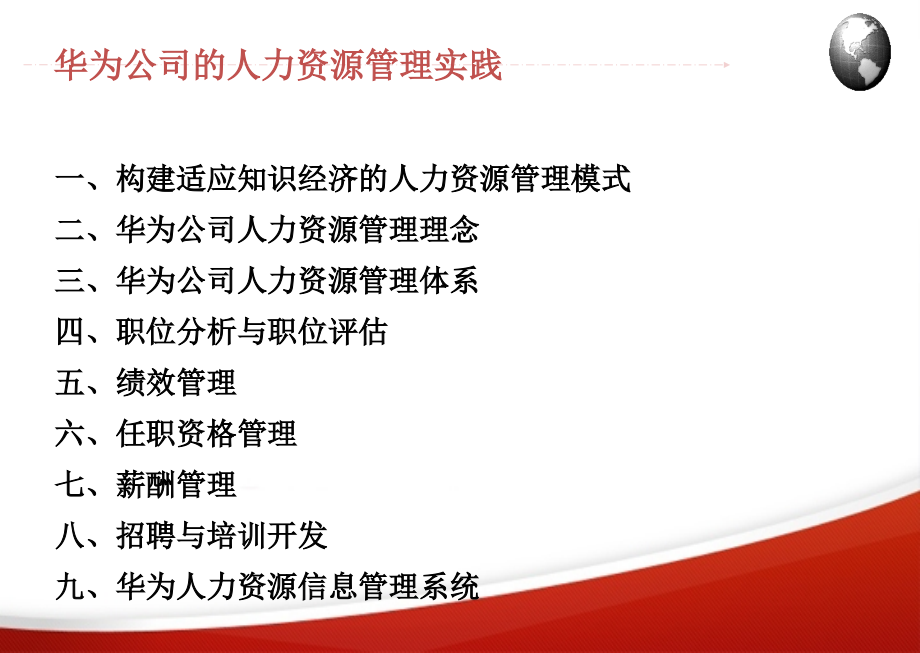 华为公司的人力资源管理实践

一、构建适应知识经济的人力资源管理模式
二、华为公司人力资源管理理念
三、华为公司人力资源管理体系
四、职位分析与职位评估
五、绩效管理
六、任职资格管理
七、薪酬管理
八、招聘与培训开发
九、华为人力资源信息管理系统